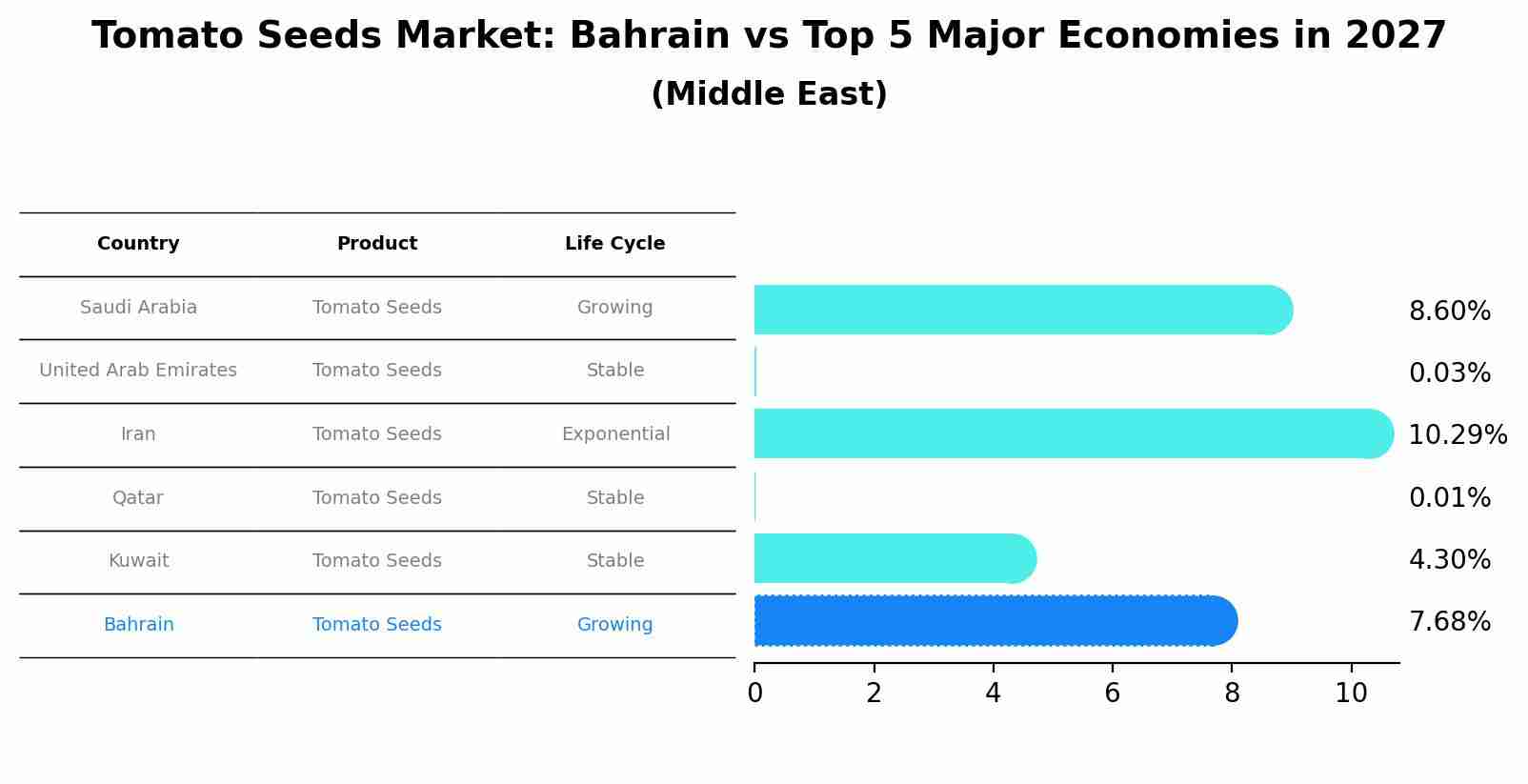 Tomato Seeds Market: Bahrain vs Top 5 Major Economies in 2027
(Middle East)

| Country | Product | Life Cycle |
|---|---|---|
| Saudi Arabia | Tomato Seeds | Growing |
| United Arab Emirates | Tomato Seeds | Stable |
| Iran | Tomato Seeds | Exponential |
| Qatar | Tomato Seeds | Stable |
| Kuwait | Tomato Seeds | Stable |
| Bahrain | Tomato Seeds | Growing |

8.60%
0.03%
10.29%
0.01%
4.30%
7.68%

0 2 4 6 8 10